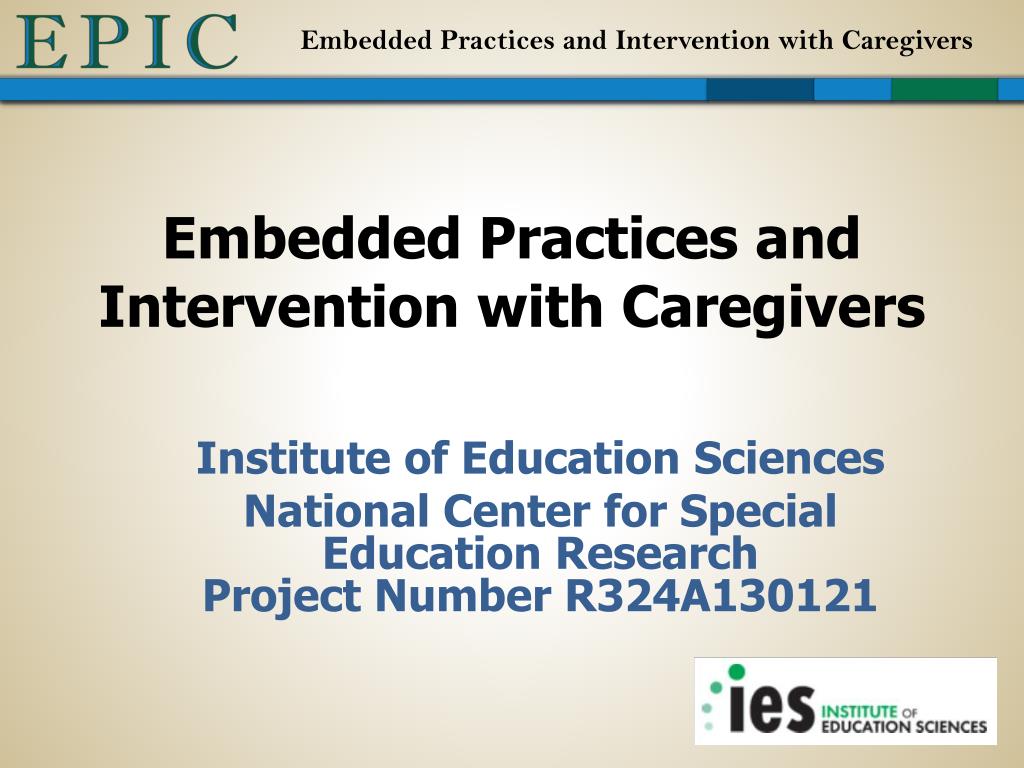 EPIC

Embedded Practices and Intervention with Caregivers

Embedded Practices and Intervention with Caregivers

Institute of Education Sciences
National Center for Special Education Research
Project Number R324A130121

ies INSTITUTE OF EDUCATION SCIENCES